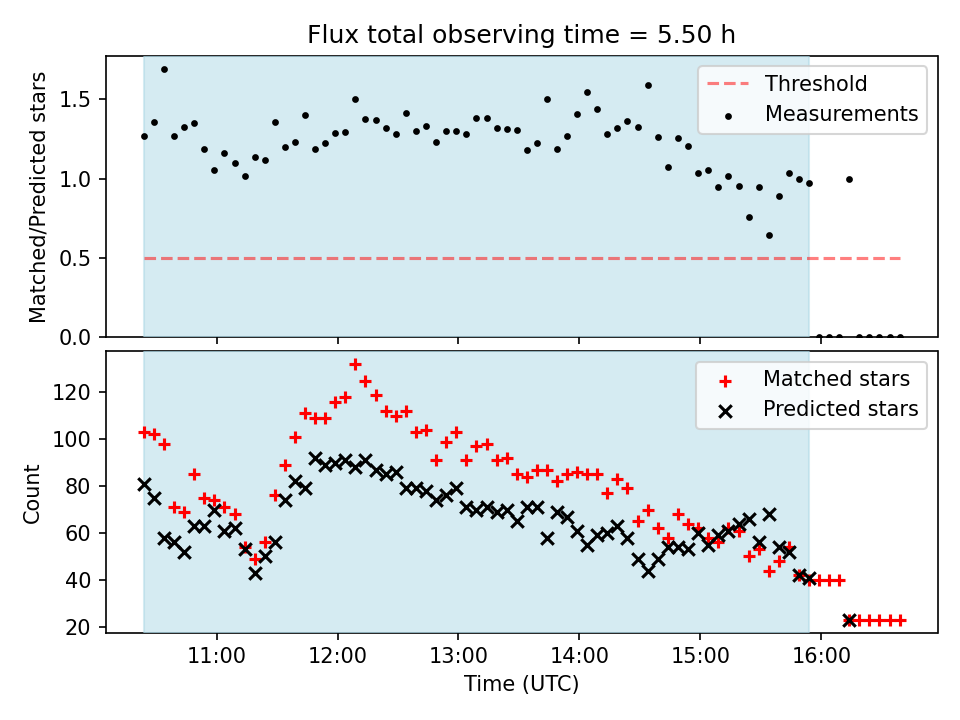 Flux total observing time = 5.50 h

Matched/Predicted stars

1.5
1.0
0.5
0.0

Threshold
Measurements

Count

120
100
80
60
40
20

Matched stars
Predicted stars

11:00
12:00
13:00
14:00
15:00
16:00

Time (UTC)